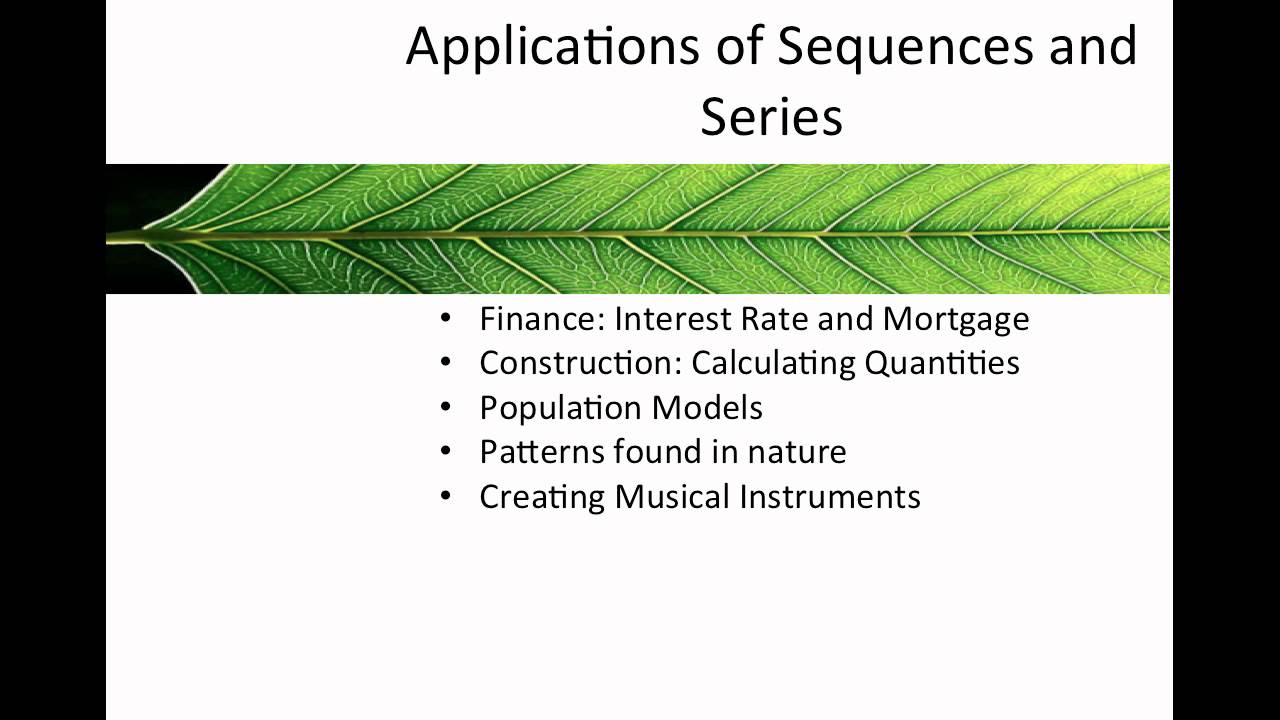 Applications of Sequences and Series

• Finance: Interest Rate and Mortgage
• Construction: Calculating Quantities
• Population Models
• Patterns found in nature
• Creating Musical Instruments